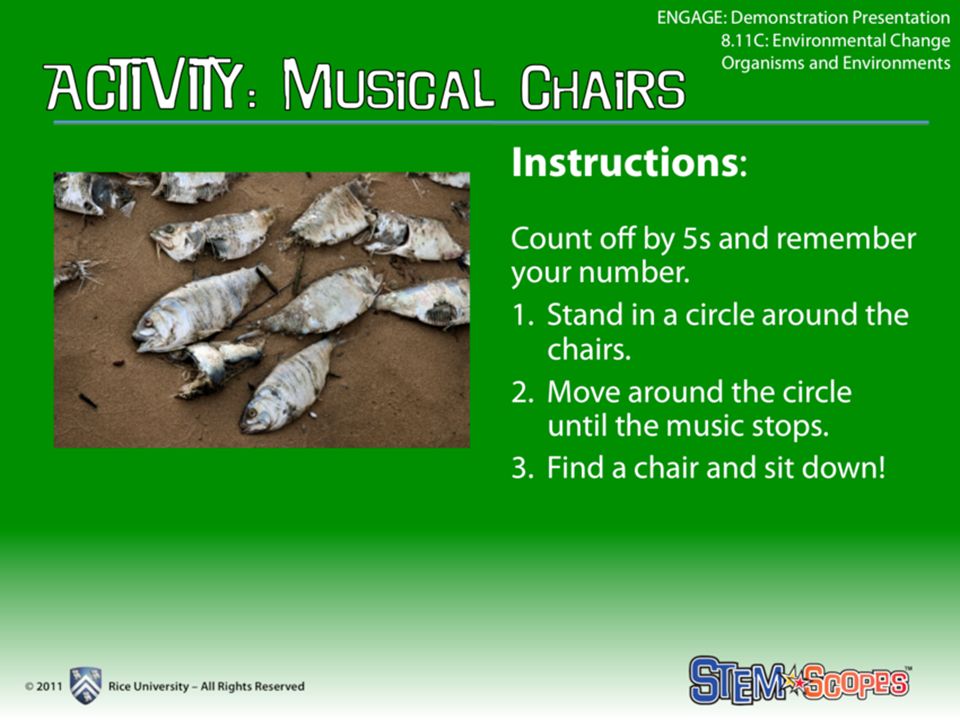 ENGAGE: Demonstration Presentation
8.11C: Environmental Change
Organisms and Environments

ACTIVITY: MUSICAL CHAIRS

Instructions:

Count off by 5s and remember your number.

1. Stand in a circle around the chairs.
2. Move around the circle until the music stops.
3. Find a chair and sit down!

© 2011 Rice University – All Rights Reserved

STEM SCOPES™